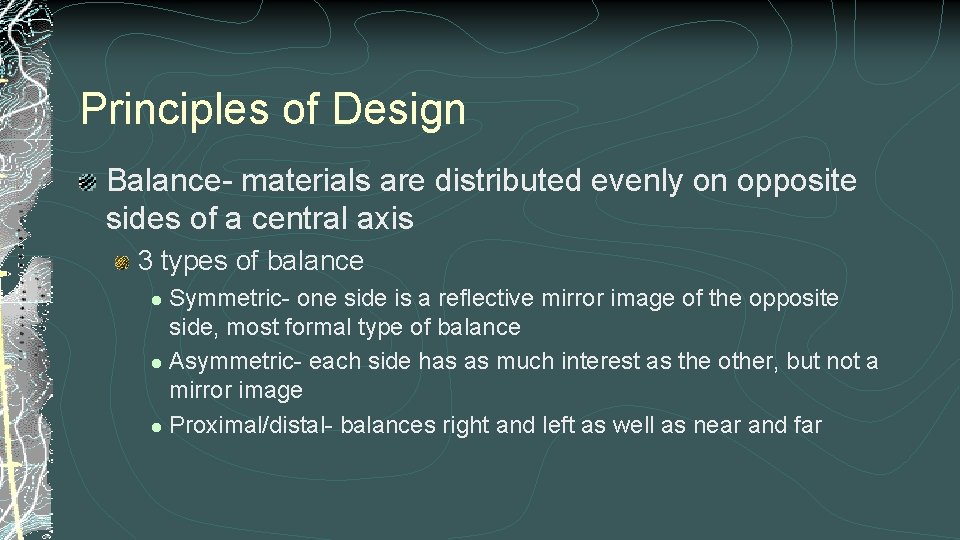 Principles of Design

Balance- materials are distributed evenly on opposite sides of a central axis

3 types of balance

Symmetric- one side is a reflective mirror image of the opposite side, most formal type of balance

Asymmetric- each side has as much interest as the other, but not a mirror image

Proximal/distal- balances right and left as well as near and far